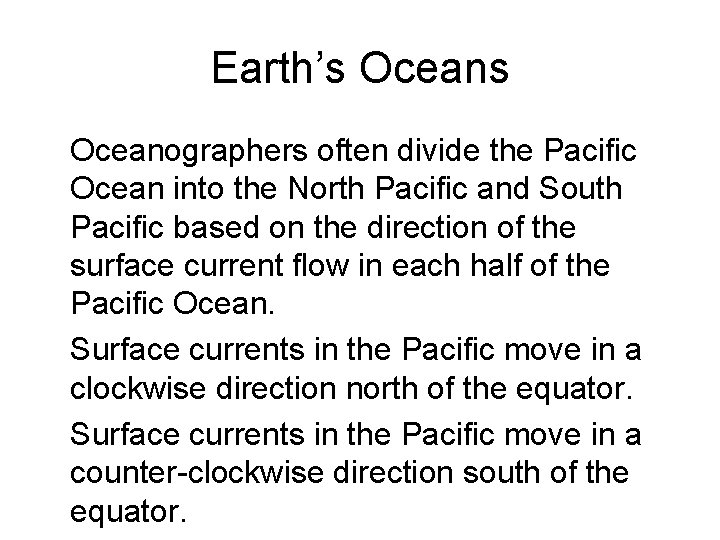 Earth’s Oceans

Oceanographers often divide the Pacific Ocean into the North Pacific and South Pacific based on the direction of the surface current flow in each half of the Pacific Ocean.

Surface currents in the Pacific move in a clockwise direction north of the equator.

Surface currents in the Pacific move in a counter-clockwise direction south of the equator.